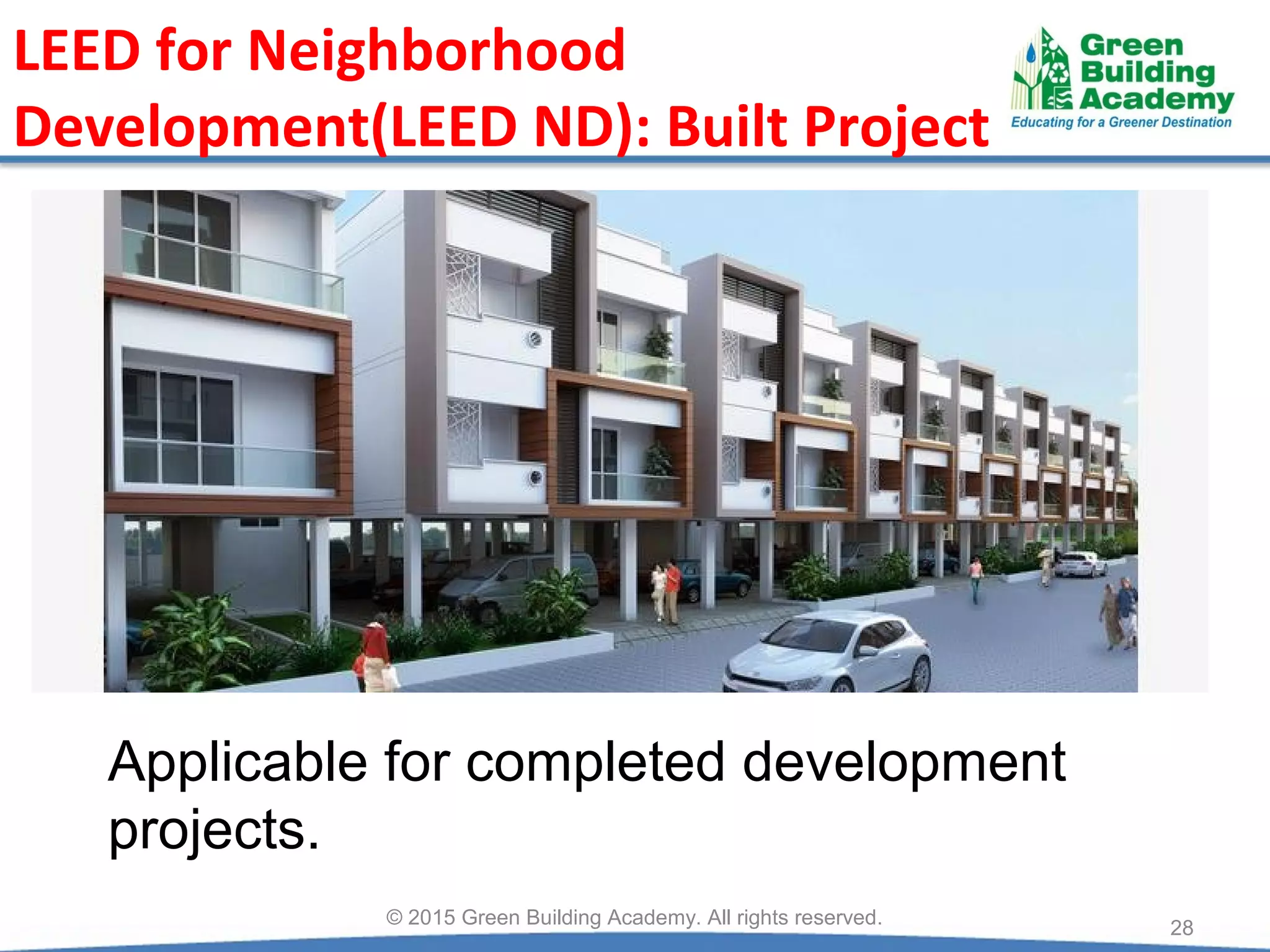 LEED for Neighborhood Development(LEED ND): Built Project

Green Building Academy
Educating for a Greener Destination

Applicable for completed development projects.

© 2015 Green Building Academy. All rights reserved.

28